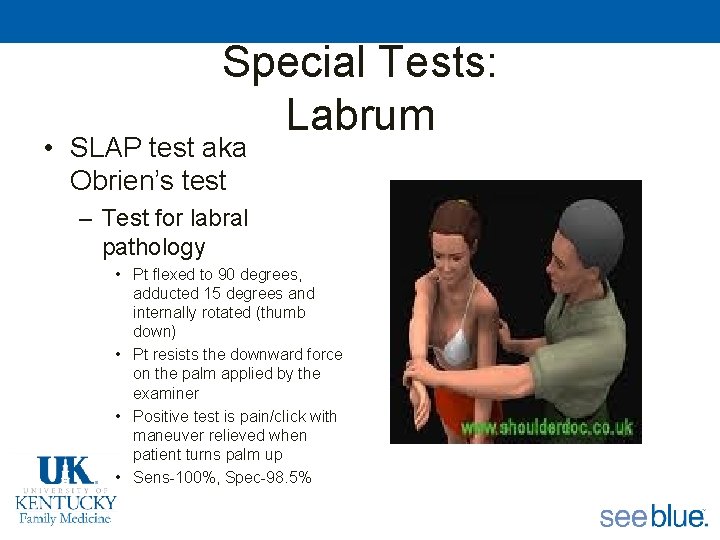 Special Tests: Labrum

• SLAP test aka Obrien's test

– Test for labral pathology

• Pt flexed to 90 degrees, adducted 15 degrees and internally rotated (thumb down)

• Pt resists the downward force on the palm applied by the examiner

• Positive test is pain/click with maneuver relieved when patient turns palm up

• Sens-100%, Spec-98.5%

www.shoulderdoc.co.uk

UK
UNIVERSITY OF
KENTUCKY
Family Medicine

see blue.